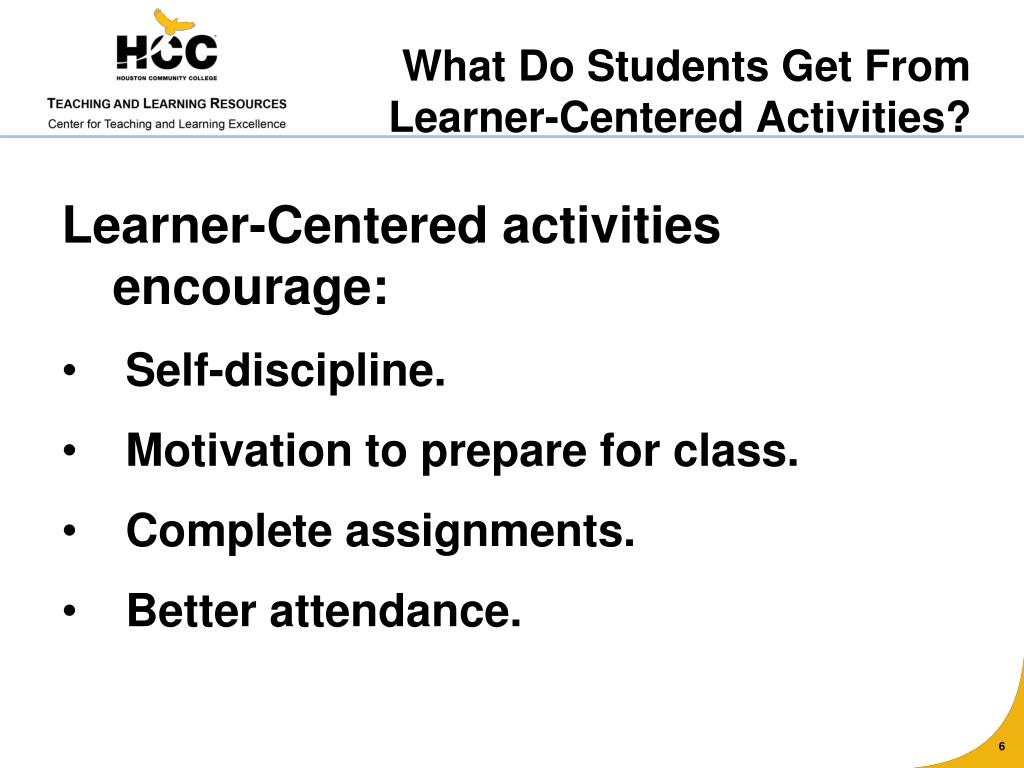 HCC
HOUSTON COMMUNITY COLLEGE
TEACHING AND LEARNING RESOURCES
Center for Teaching and Learning Excellence

What Do Students Get From Learner-Centered Activities?

Learner-Centered activities encourage:

• Self-discipline.
• Motivation to prepare for class.
• Complete assignments.
• Better attendance.

6